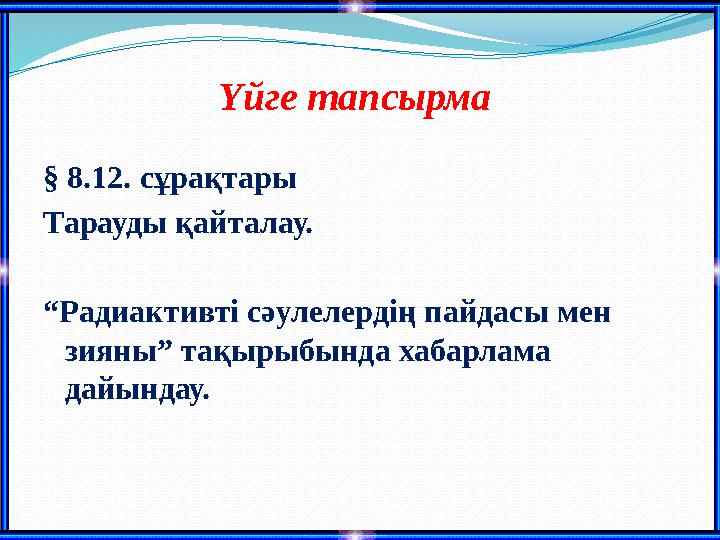 Үйге тапсырма

§ 8.12. сұрақтары

Тарауды қайталау.

“Радиактивті сәулелердің пайдасы мен зияны” тақырыбында хабарлама дайындау.